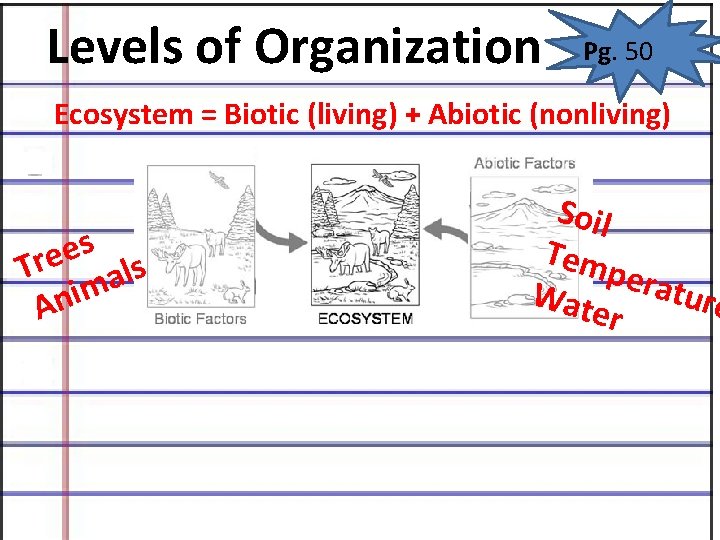 Levels of Organization

Pg. 50

Ecosystem = Biotic (living) + Abiotic (nonliving)

Trees
Animals

Biotic Factors

ECOSYSTEM

Abiotic Factors

Soil
Temperature
Water